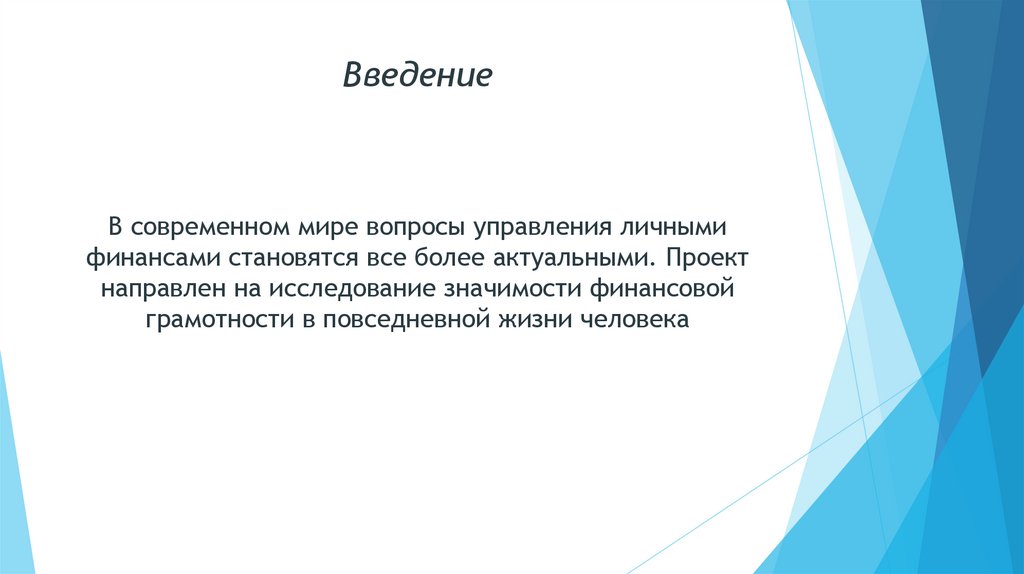 Введение

В современном мире вопросы управления личными финансами становятся все более актуальными. Проект направлен на исследование значимости финансовой грамотности в повседневной жизни человека